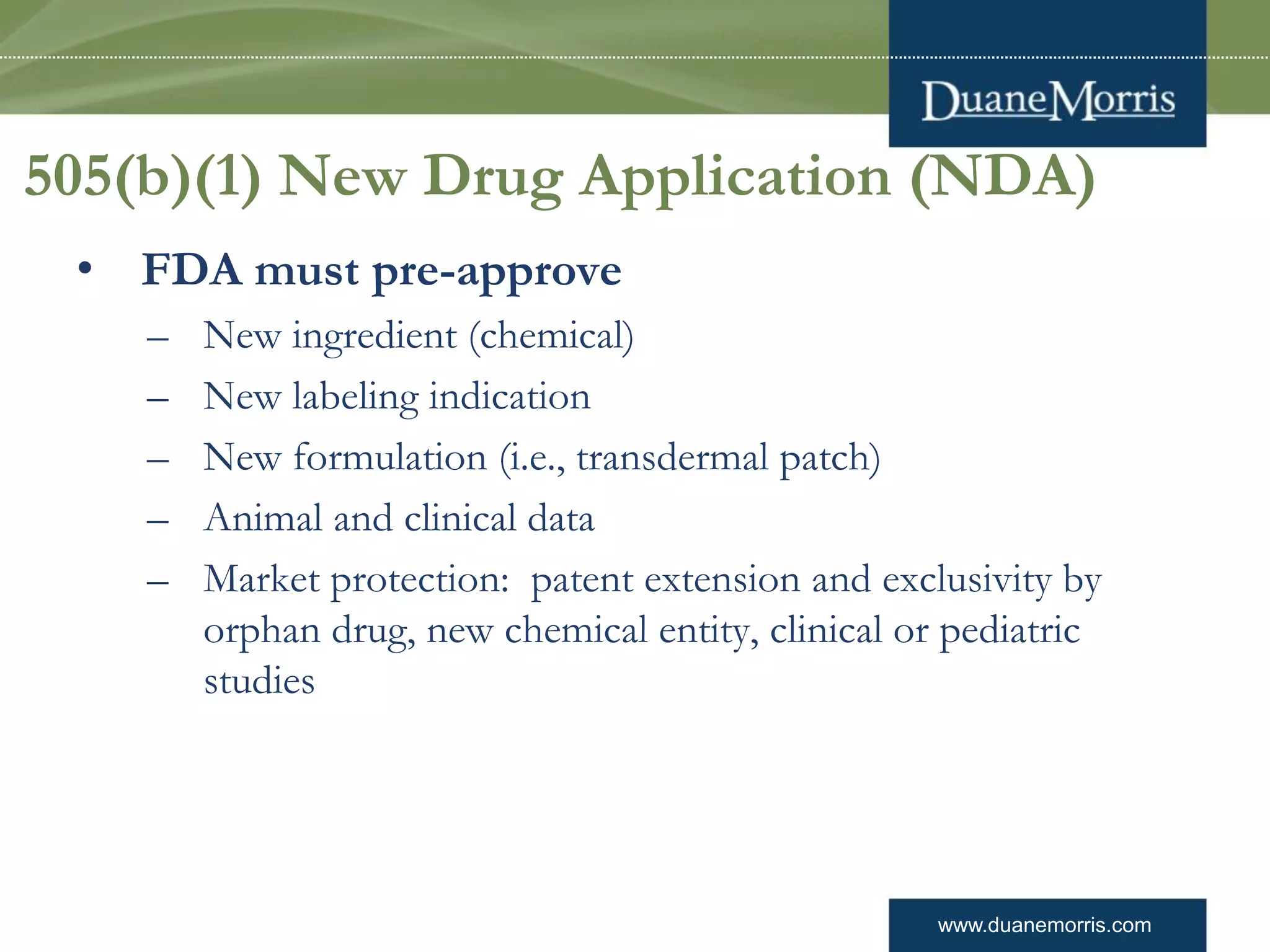 DuaneMorris

505(b)(1) New Drug Application (NDA)

• FDA must pre-approve
– New ingredient (chemical)
– New labeling indication
– New formulation (i.e., transdermal patch)
– Animal and clinical data
– Market protection: patent extension and exclusivity by orphan drug, new chemical entity, clinical or pediatric studies

www.duanemorris.com